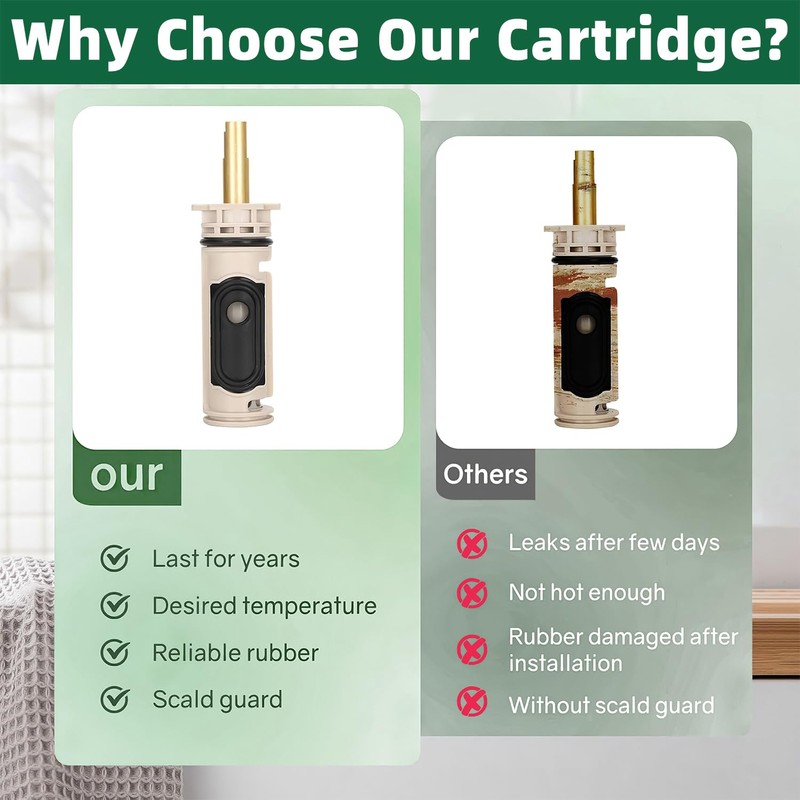 Why Choose Our Cartridge?

our

Last for years
Desired temperature
Reliable rubber
Scald guard

Others

Leaks after few days
Not hot enough
Rubber damaged after installation
Without scald guard